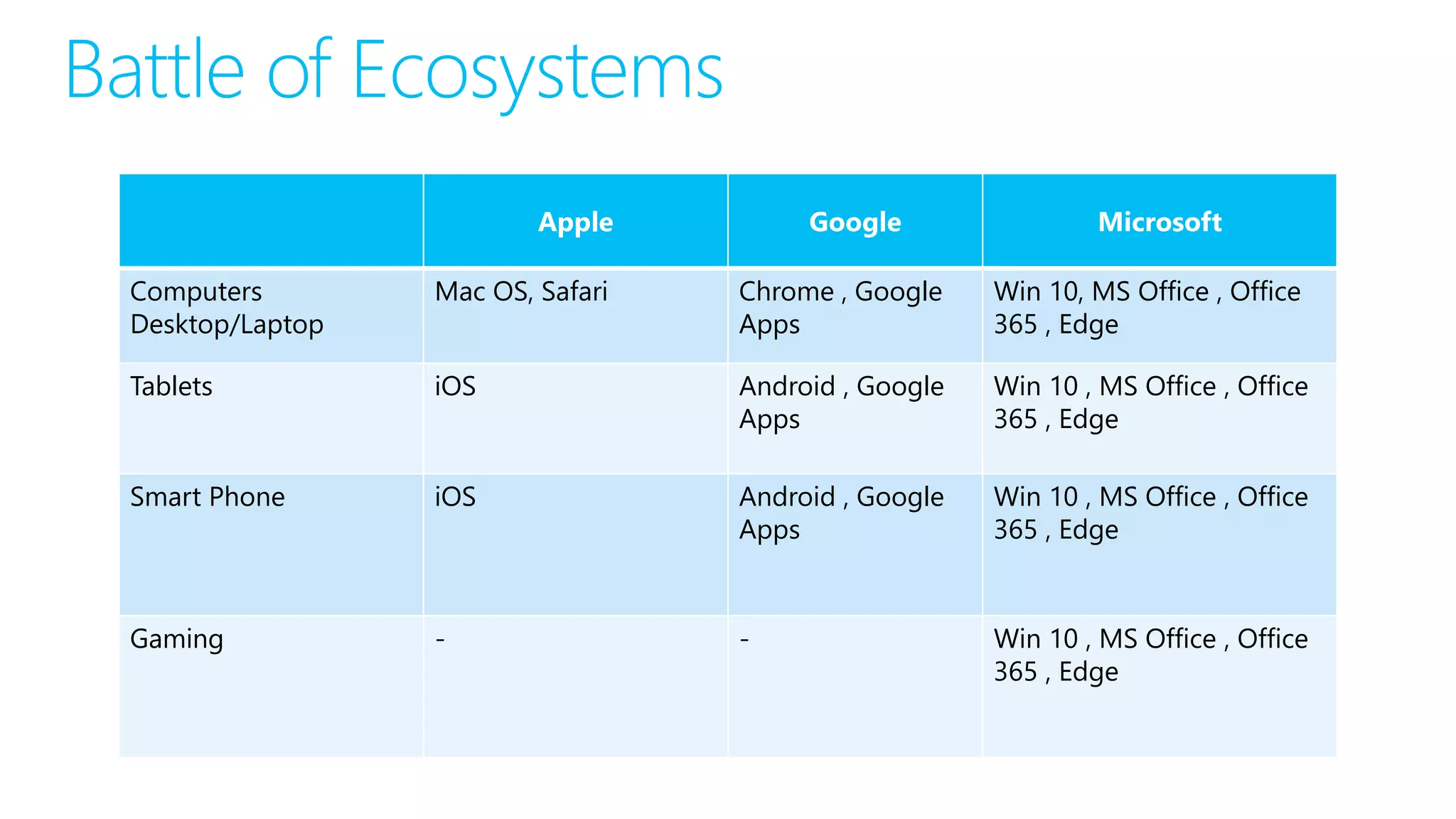 Battle of Ecosystems

| | Apple | Google | Microsoft |
|---|---|---|---|
| Computers Desktop/Laptop | Mac OS, Safari | Chrome , Google Apps | Win 10, MS Office , Office 365 , Edge |
| Tablets | iOS | Android , Google Apps | Win 10 , MS Office , Office 365 , Edge |
| Smart Phone | iOS | Android , Google Apps | Win 10 , MS Office , Office 365 , Edge |
| Gaming | - | - | Win 10 , MS Office , Office 365 , Edge |